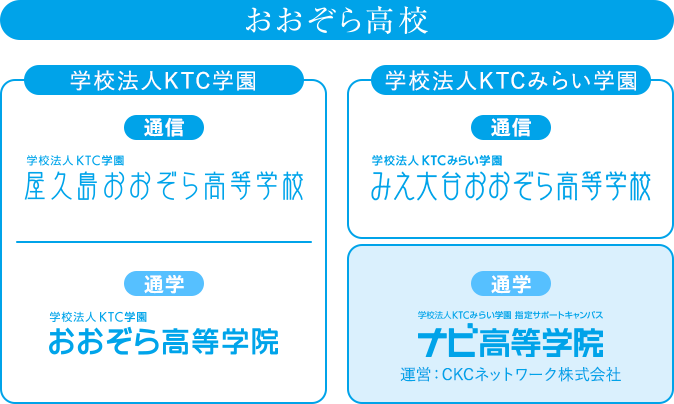 おおぞら高校

学校法人KTC学園

通信

学校法人 KTC学園
屋久島おおぞら高等学校

通学

学校法人 KTC学園
おおぞら高等学院

学校法人KTCみらい学園

通信

学校法人 KTCみらい学園
みえ大台おおぞら高等学校

通学

学校法人KTCみらい学園 指定サポートキャンパス
ナビ高等学院
運営：CKCネットワーク株式会社